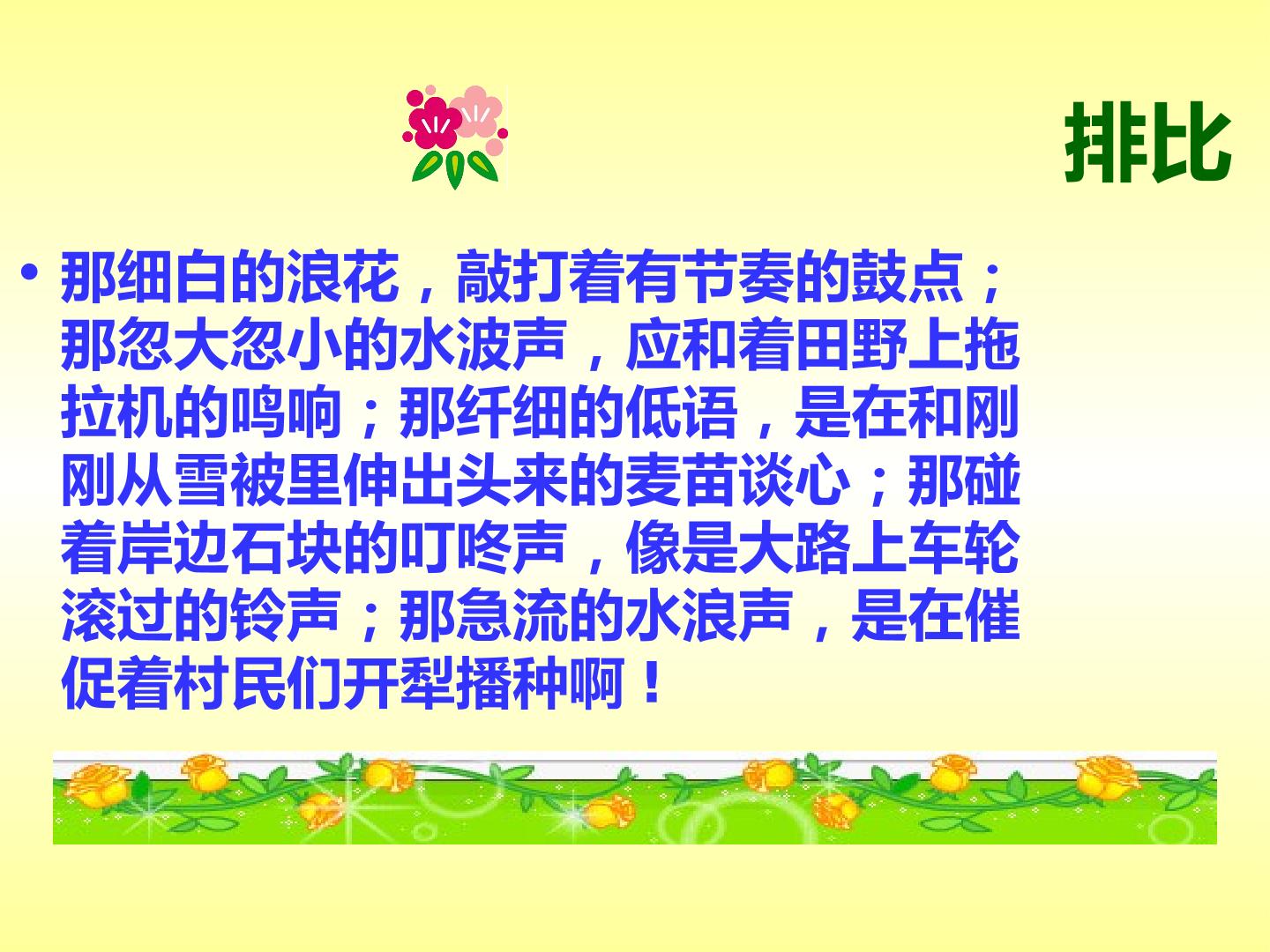 排比

• 那细白的浪花，敲打着有节奏的鼓点；那忽大忽小的水波声，应和着田野上拖拉机的鸣响；那纤细的低语，是在和刚刚从雪被里伸出头来的麦苗谈心；那碰着岸边石块的叮咚声，像是大路上车轮滚过的铃声；那急流的水浪声，是在催促着村民们开犁播种啊！